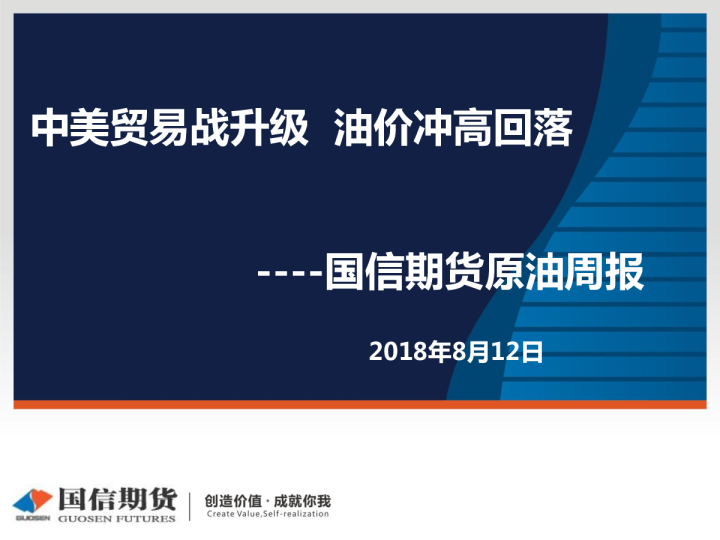 中美贸易战升级 油价冲高回落

----国信期货原油周报

2018年8月12日

GUOSEN 国信期货 GUOSEN FUTURES

创造价值 · 成就你我
Create Value,Self-realization